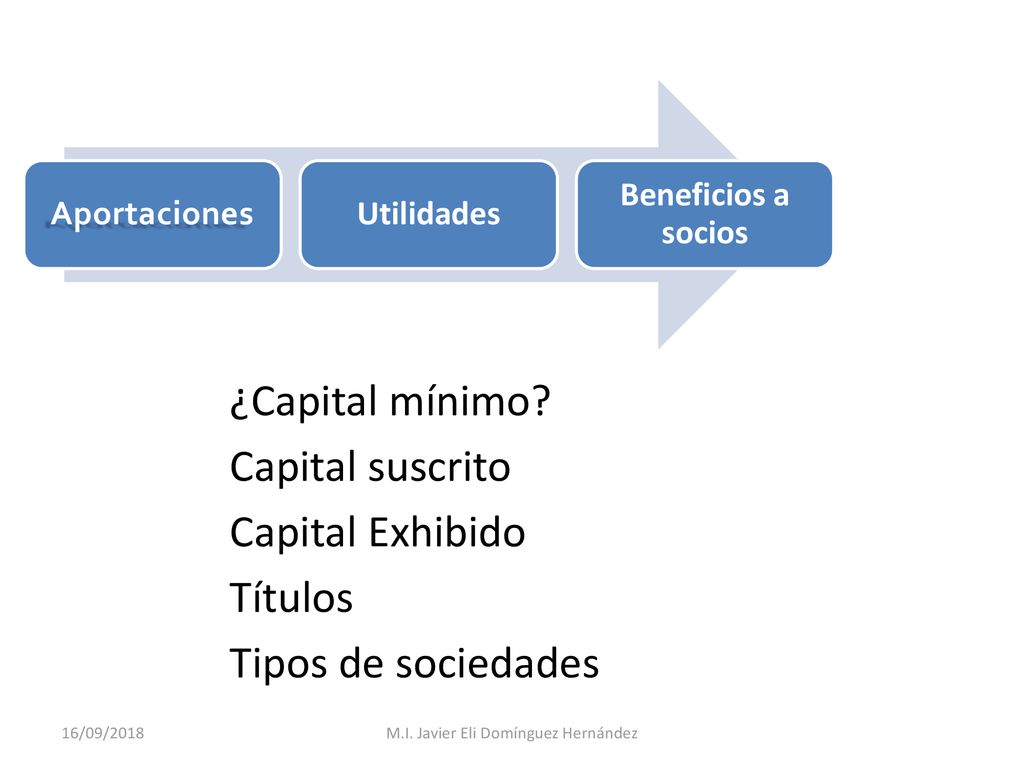 Aportaciones

Utilidades

Beneficios a socios

¿Capital mínimo?

Capital suscrito

Capital Exhibido

Títulos

Tipos de sociedades

16/09/2018

M.I. Javier Eli Domínguez Hernández